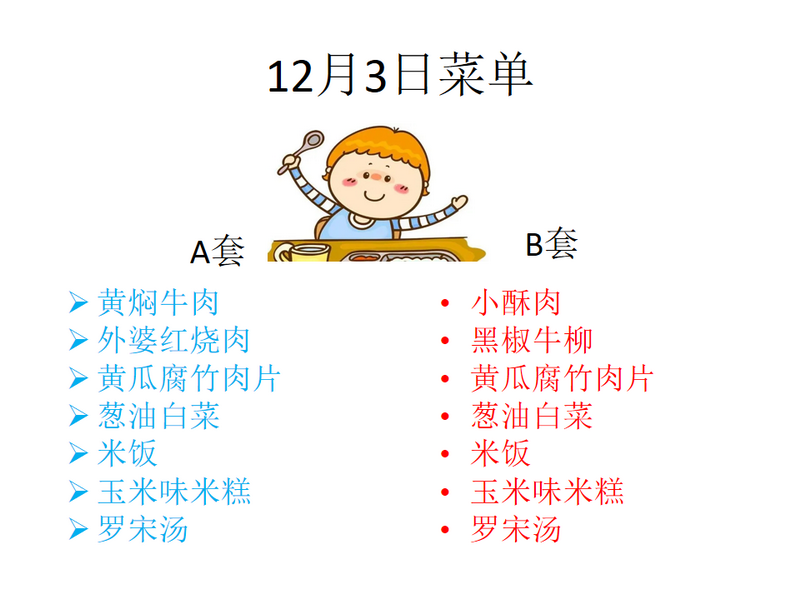 12月3日菜单

A套

➢ 黄焖牛肉
➢ 外婆红烧肉
➢ 黄瓜腐竹肉片
➢ 葱油白菜
➢ 米饭
➢ 玉米味米糕
➢ 罗宋汤

B套

• 小酥肉
• 黑椒牛柳
• 黄瓜腐竹肉片
• 葱油白菜
• 米饭
• 玉米味米糕
• 罗宋汤